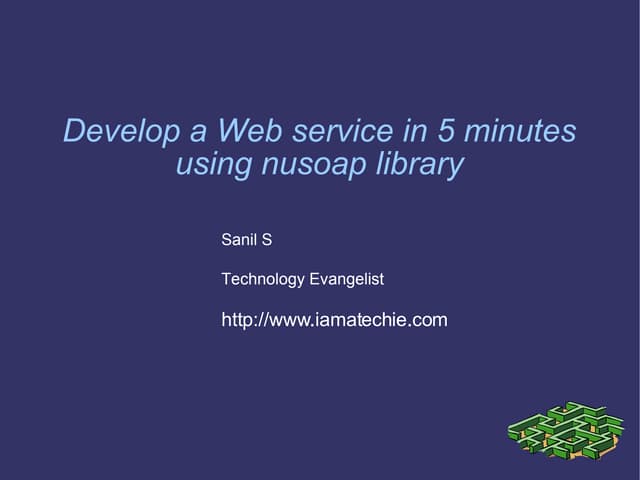 Develop a Web service in 5 minutes using nusoap library

Sanil S

Technology Evangelist

http://www.iamatechie.com